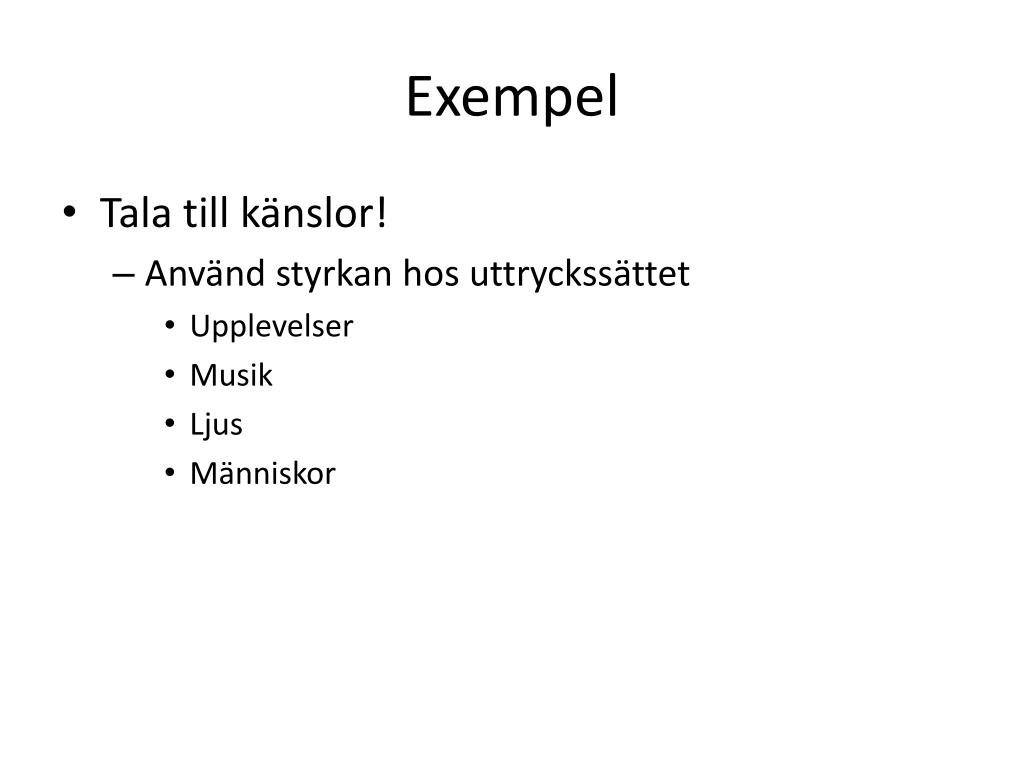 Exempel

• Tala till känslor!
– Använd styrkan hos uttryckssättet
• Upplevelser
• Musik
• Ljus
• Människor